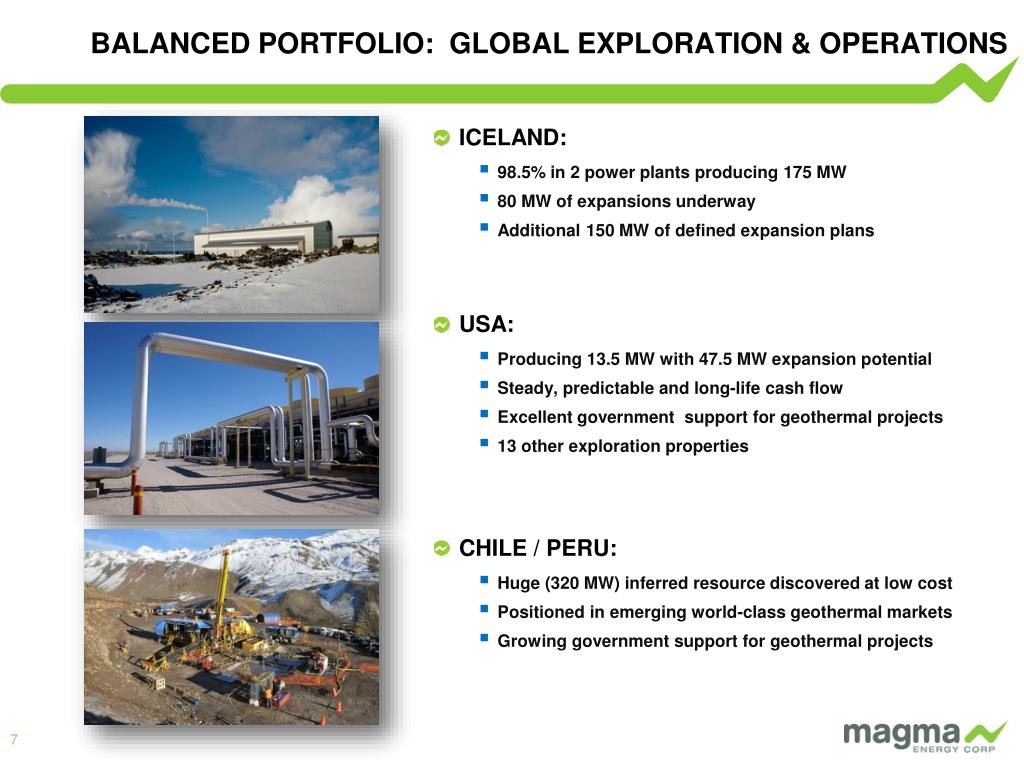 BALANCED PORTFOLIO: GLOBAL EXPLORATION & OPERATIONS

ICELAND:

- 98.5% in 2 power plants producing 175 MW
- 80 MW of expansions underway
- Additional 150 MW of defined expansion plans

USA:

- Producing 13.5 MW with 47.5 MW expansion potential
- Steady, predictable and long-life cash flow
- Excellent government support for geothermal projects
- 13 other exploration properties

CHILE / PERU:

- Huge (320 MW) inferred resource discovered at low cost
- Positioned in emerging world-class geothermal markets
- Growing government support for geothermal projects

7

magma ENERGY CORP